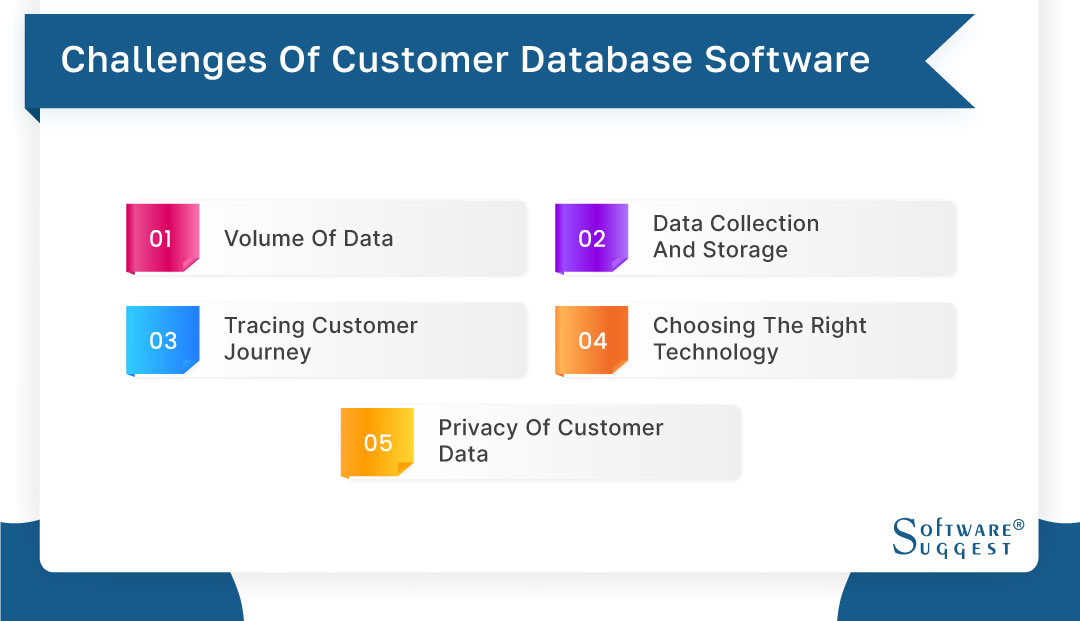 Challenges Of Customer Database Software

01 Volume Of Data

02 Data Collection And Storage

03 Tracing Customer Journey

04 Choosing The Right Technology

05 Privacy Of Customer Data

SOFTWARE® SUGGEST